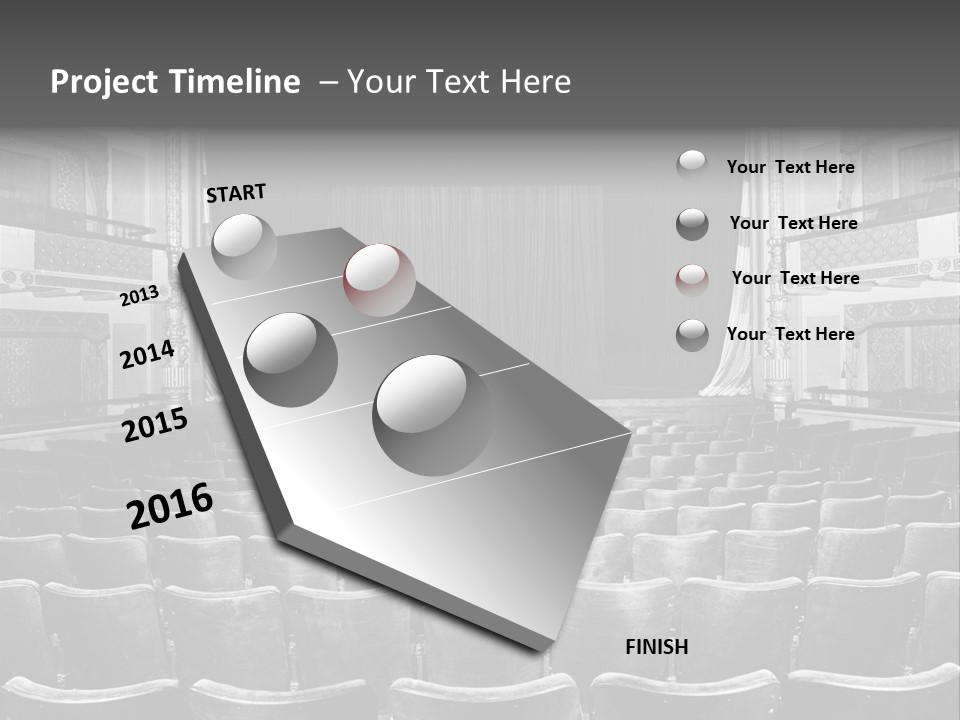 Project Timeline – Your Text Here

START

2013

2014

2015

2016

FINISH

Your Text Here

Your Text Here

Your Text Here

Your Text Here